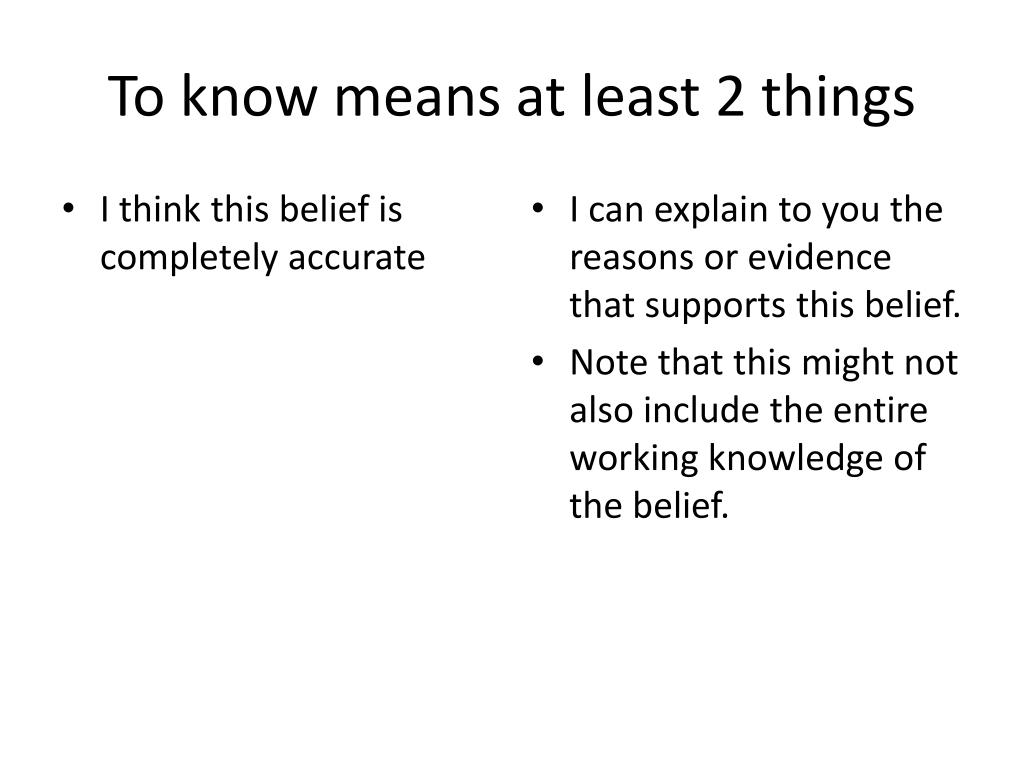 To know means at least 2 things

• I think this belief is completely accurate

• I can explain to you the reasons or evidence that supports this belief.
• Note that this might not also include the entire working knowledge of the belief.